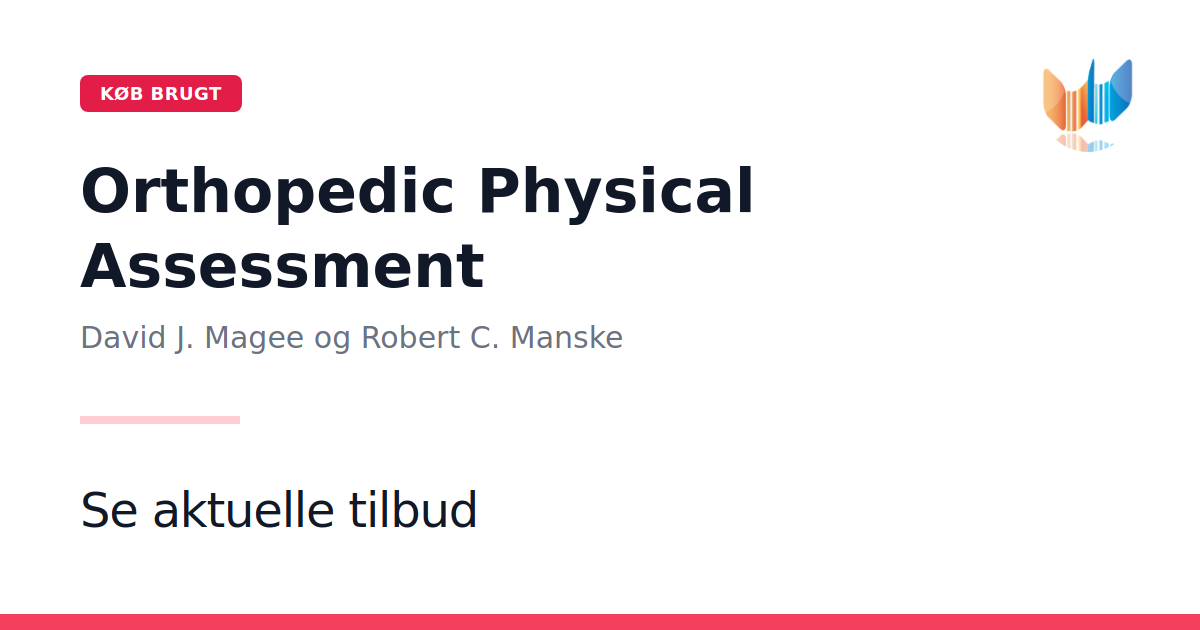 KØB BRUGT

Orthopedic Physical Assessment

David J. Magee og Robert C. Manske

Se aktuelle tilbud